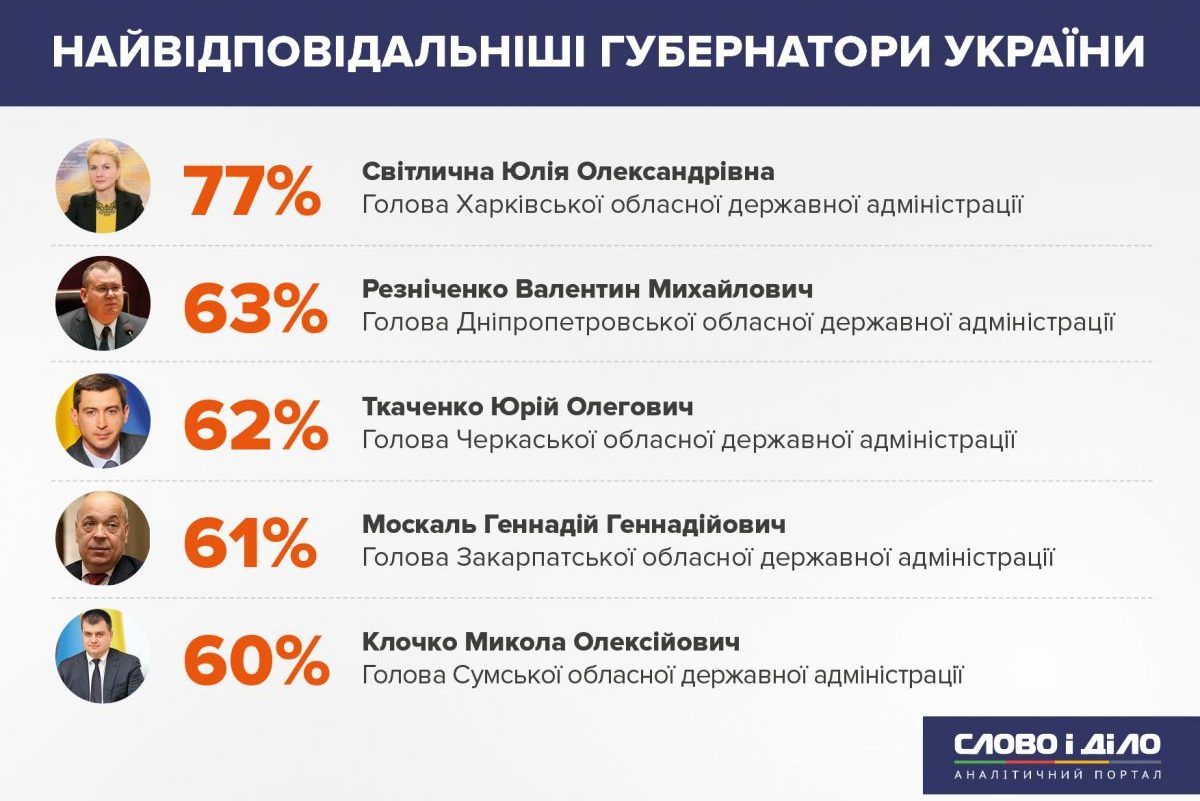 НАЙВІДПОВІДАЛЬНІШІ ГУБЕРНАТОРИ УКРАЇНИ

77% Світлична Юлія Олександрівна
Голова Харківської обласної державної адміністрації

63% Резніченко Валентин Михайлович
Голова Дніпропетровської обласної державної адміністрації

62% Ткаченко Юрій Олегович
Голова Черкаської обласної державної адміністрації

61% Москаль Геннадій Геннадійович
Голова Закарпатської обласної державної адміністрації

60% Клочко Микола Олексійович
Голова Сумської обласної державної адміністрації

СЛОВО І ДІЛО
АНАЛІТИЧНИЙ ПОРТАЛ